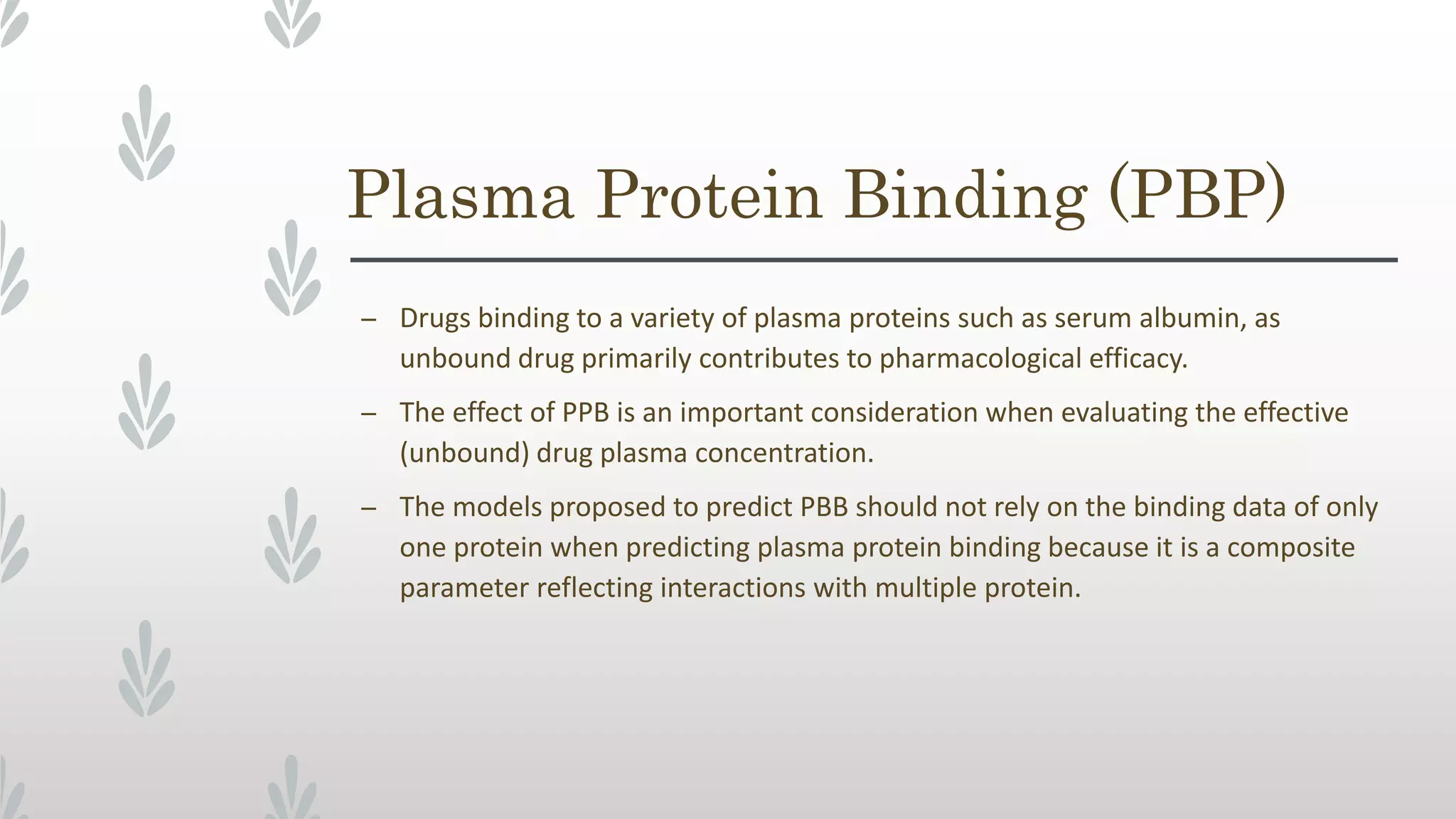 Plasma Protein Binding (PBP)

– Drugs binding to a variety of plasma proteins such as serum albumin, as unbound drug primarily contributes to pharmacological efficacy.

– The effect of PPB is an important consideration when evaluating the effective (unbound) drug plasma concentration.

– The models proposed to predict PBB should not rely on the binding data of only one protein when predicting plasma protein binding because it is a composite parameter reflecting interactions with multiple protein.